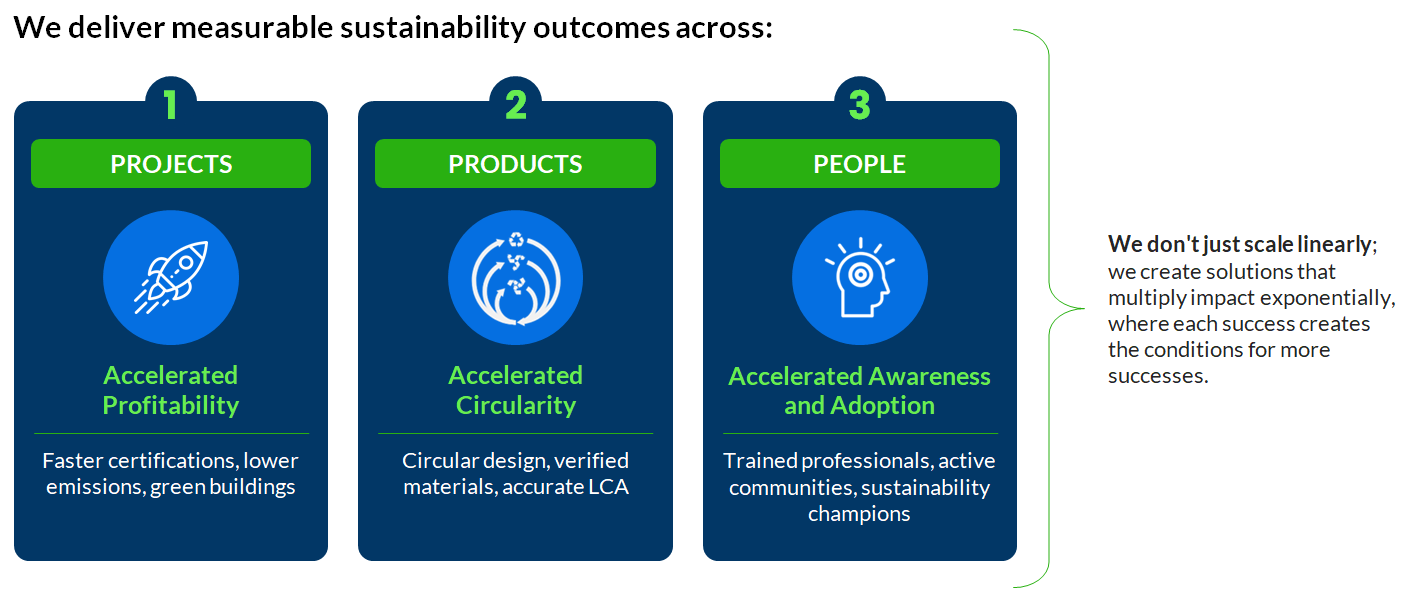 We deliver measurable sustainability outcomes across:

1

PROJECTS

Accelerated Profitability

Faster certifications, lower emissions, green buildings

2

PRODUCTS

Accelerated Circularity

Circular design, verified materials, accurate LCA

3

PEOPLE

Accelerated Awareness and Adoption

Trained professionals, active communities, sustainability champions

We don't just scale linearly; we create solutions that multiply impact exponentially, where each success creates the conditions for more successes.